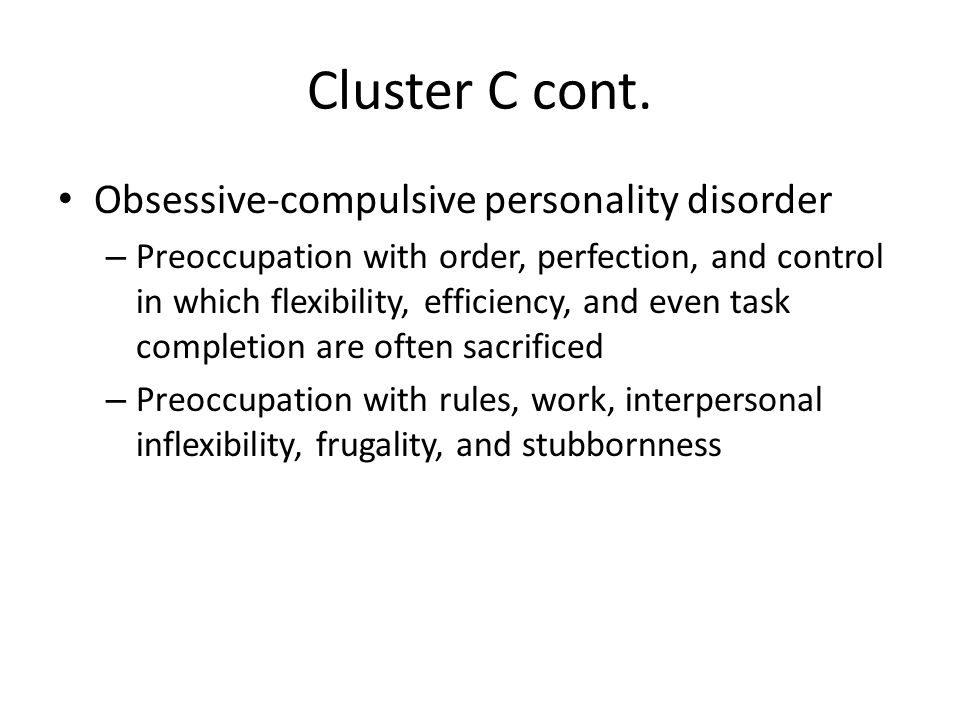 Cluster C cont.

• Obsessive-compulsive personality disorder
– Preoccupation with order, perfection, and control in which flexibility, efficiency, and even task completion are often sacrificed
– Preoccupation with rules, work, interpersonal inflexibility, frugality, and stubbornness